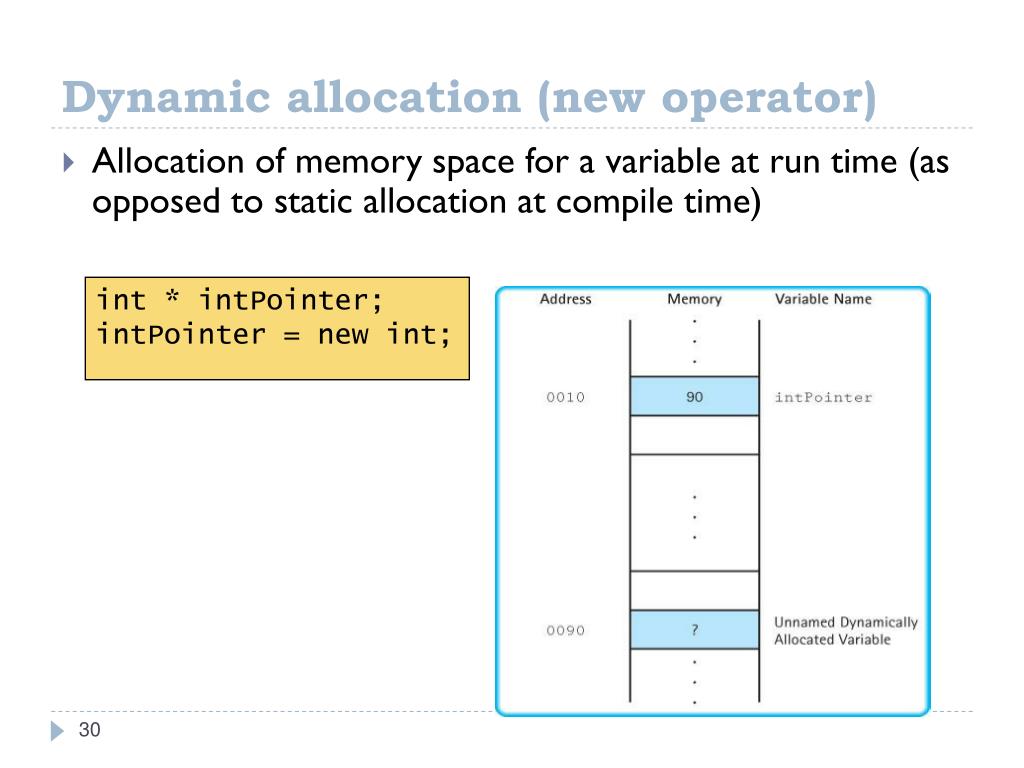 Dynamic allocation (new operator)

Allocation of memory space for a variable at run time (as opposed to static allocation at compile time)

int * intPointer;
intPointer = new int;

| Address | Memory | Variable Name |
|---|---|---|
| | . . . | |
| 0010 | 90 | intPointer |
| | | |
| | . . . | |
| | | |
| 0090 | ? | Unnamed Dynamically Allocated Variable |
| | . . . | |

30